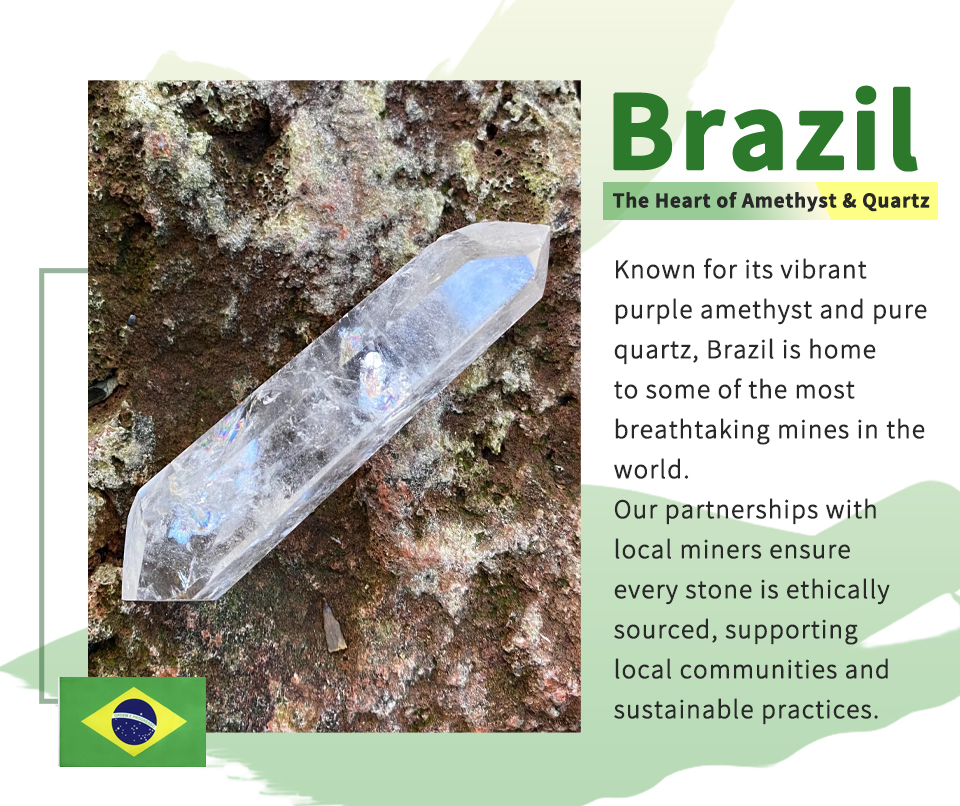 Brazil

The Heart of Amethyst & Quartz

Known for its vibrant purple amethyst and pure quartz, Brazil is home to some of the most breathtaking mines in the world.
Our partnerships with local miners ensure every stone is ethically sourced, supporting local communities and sustainable practices.